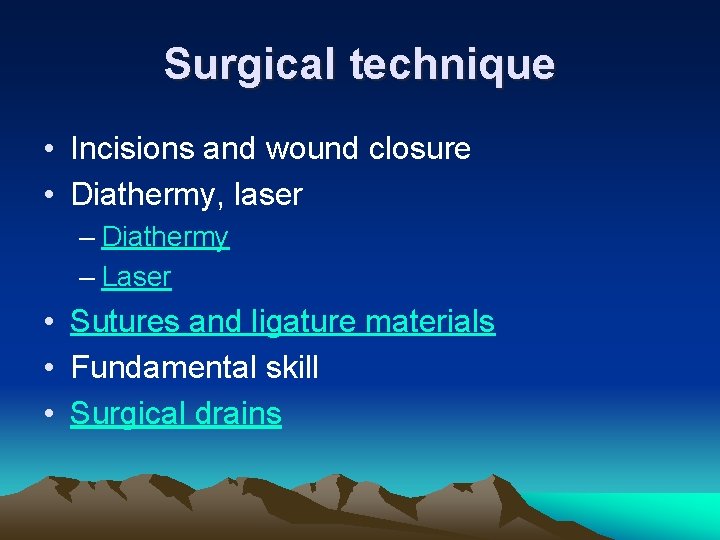 Surgical technique

• Incisions and wound closure
• Diathermy, laser
– Diathermy
– Laser
• Sutures and ligature materials
• Fundamental skill
• Surgical drains